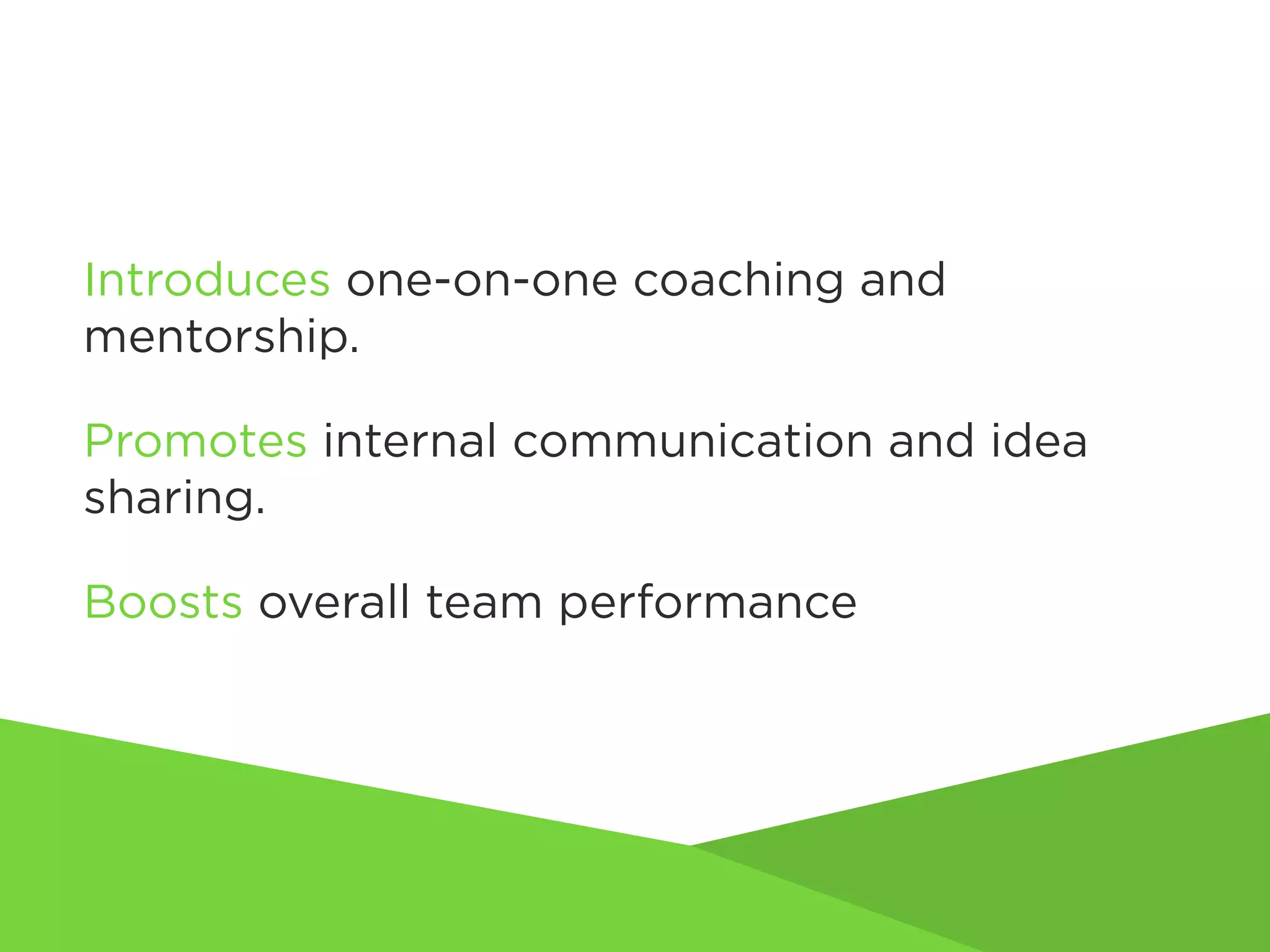 Introduces one-on-one coaching and mentorship.

Promotes internal communication and idea sharing.

Boosts overall team performance